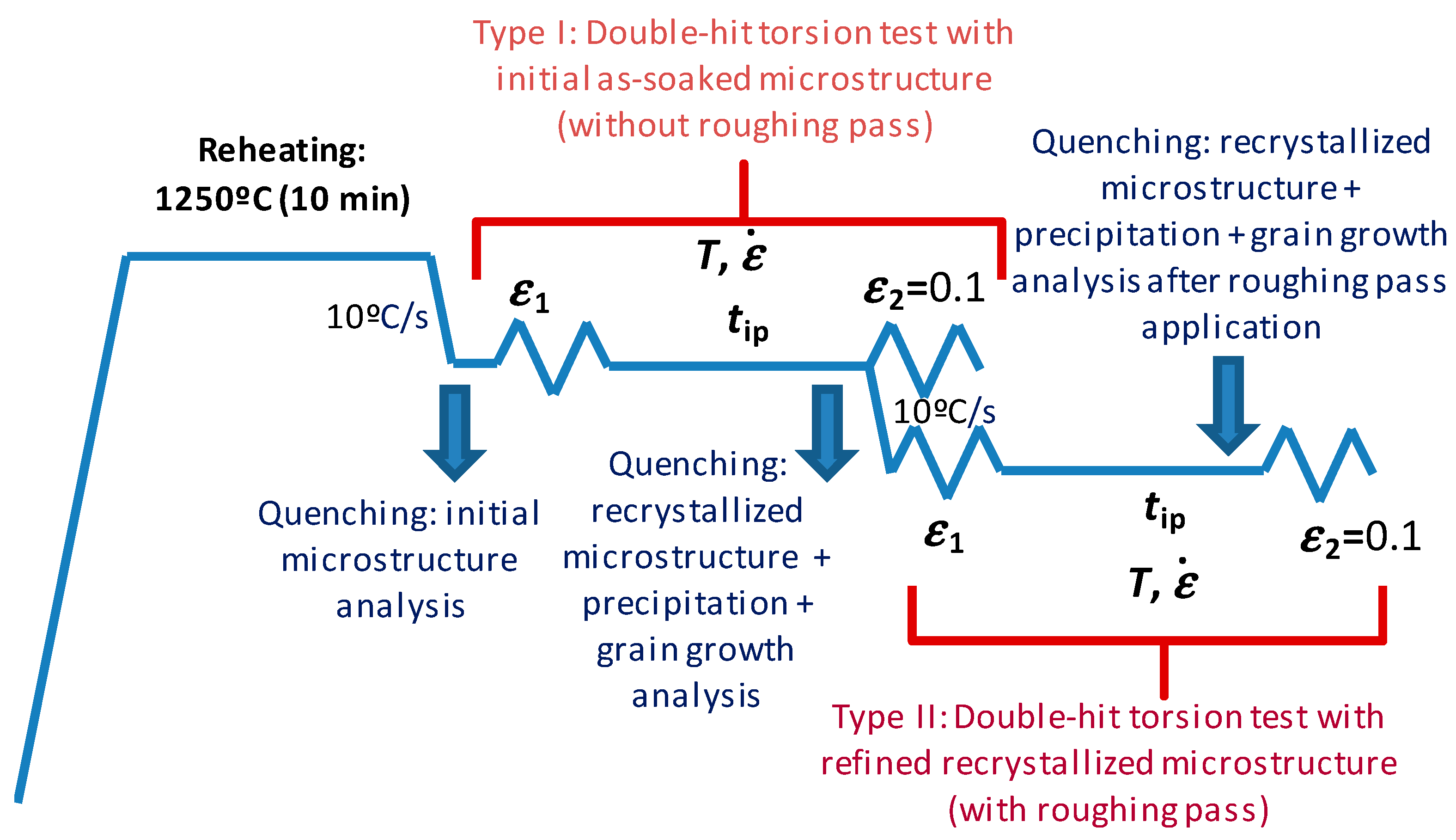 Type I: Double-hit torsion test with initial as-soaked microstructure (without roughing pass)

Reheating: 1250ºC (10 min)

Quenching: recrystallized microstructure + precipitation + grain growth analysis after roughing pass application

$T, \dot{\varepsilon}$

10ºC/s

$\varepsilon_1$

$t_{ip}$

$\varepsilon_2$=0.1

10ºC/s

Quenching: initial microstructure analysis

Quenching: recrystallized microstructure + precipitation + grain growth analysis

$\varepsilon_1$

$t_{ip}$

$\varepsilon_2$=0.1

$T, \dot{\varepsilon}$

Type II: Double-hit torsion test with refined recrystallized microstructure (with roughing pass)